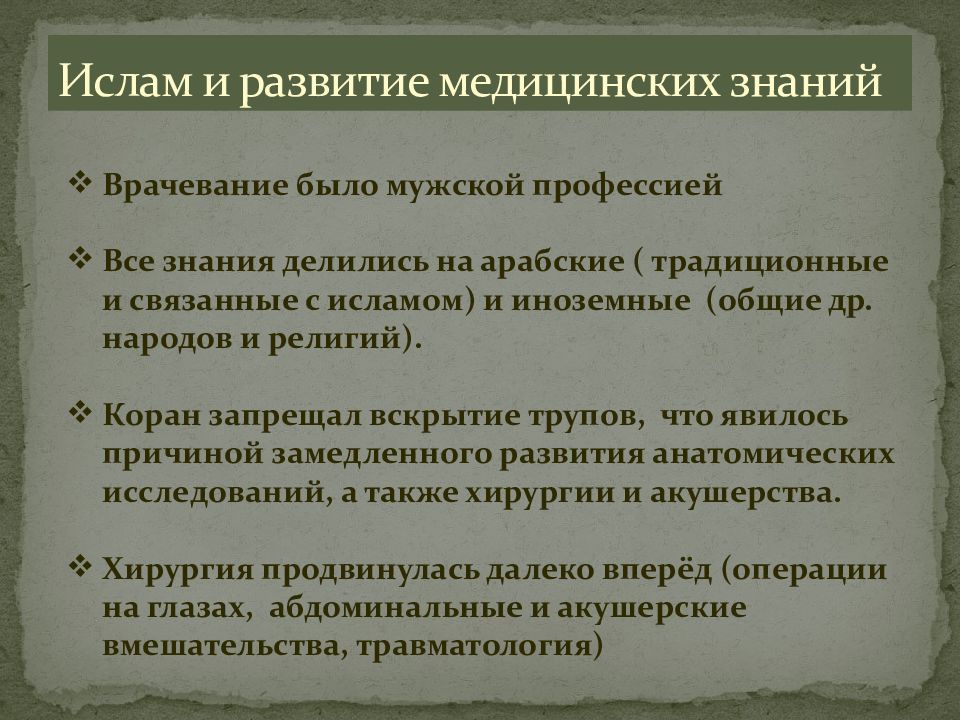 Ислам и развитие медицинских знаний

❖ Врачевание было мужской профессией

❖ Все знания делились на арабские ( традиционные и связанные с исламом) и иноземные (общие др. народов и религий).

❖ Коран запрещал вскрытие трупов, что явилось причиной замедленного развития анатомических исследований, а также хирургии и акушерства.

❖ Хирургия продвинулась далеко вперёд (операции на глазах, абдоминальные и акушерские вмешательства, травматология)